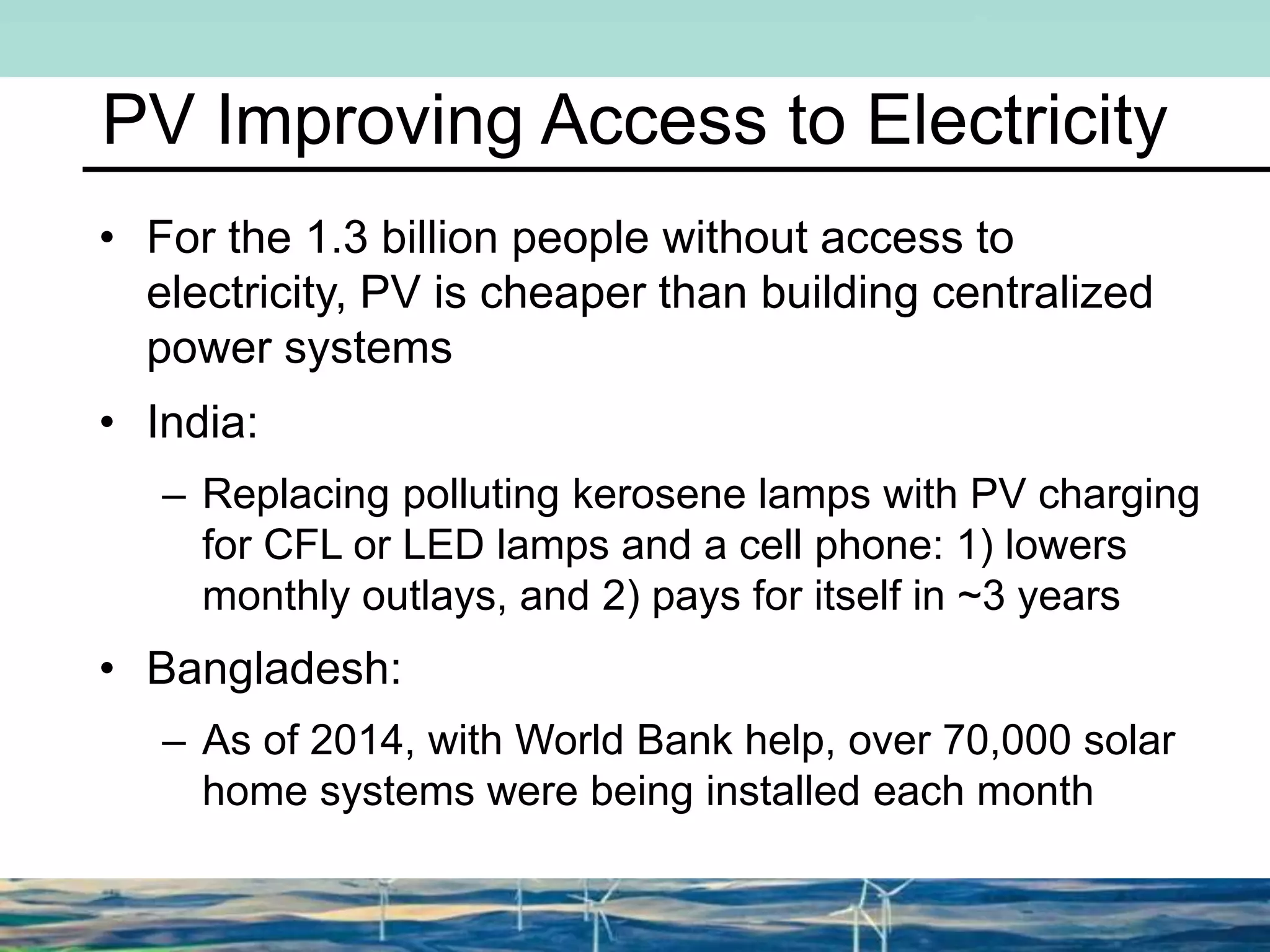 PV Improving Access to Electricity

• For the 1.3 billion people without access to electricity, PV is cheaper than building centralized power systems

• India:

– Replacing polluting kerosene lamps with PV charging for CFL or LED lamps and a cell phone: 1) lowers monthly outlays, and 2) pays for itself in ~3 years

• Bangladesh:

– As of 2014, with World Bank help, over 70,000 solar home systems were being installed each month